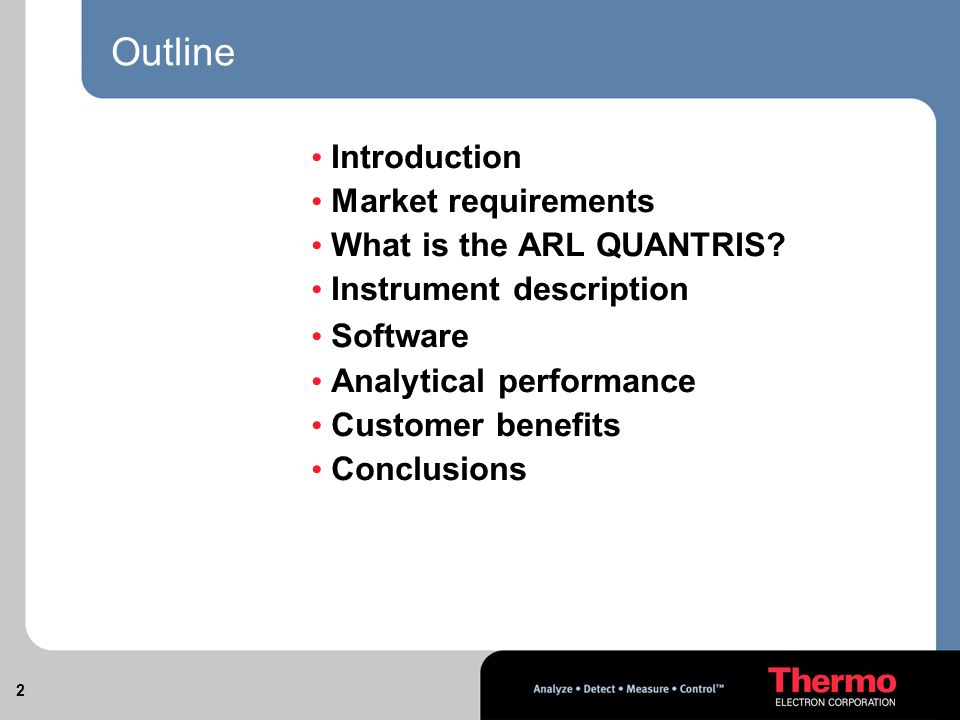 Outline

• Introduction
• Market requirements
• What is the ARL QUANTRIS?
• Instrument description
• Software
• Analytical performance
• Customer benefits
• Conclusions

2

Analyze • Detect • Measure • Control™

Thermo
ELECTRON CORPORATION